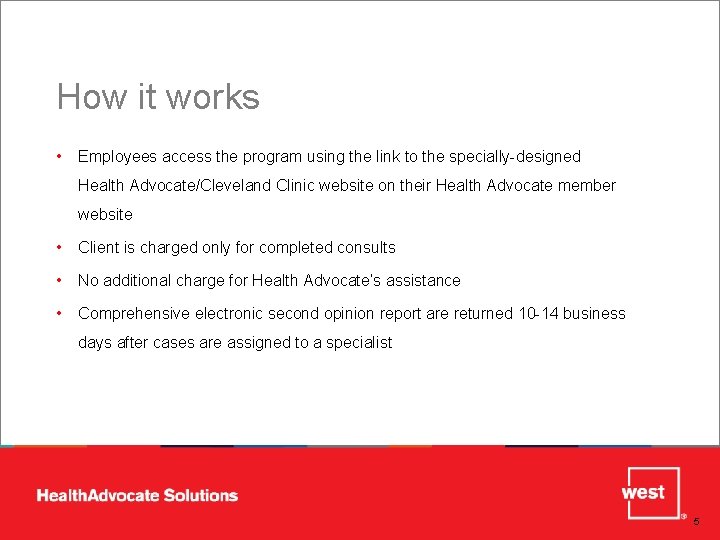 How it works

• Employees access the program using the link to the specially-designed Health Advocate/Cleveland Clinic website on their Health Advocate member website

• Client is charged only for completed consults

• No additional charge for Health Advocate's assistance

• Comprehensive electronic second opinion report are returned 10-14 business days after cases are assigned to a specialist

HealthAdvocate Solutions

west

5